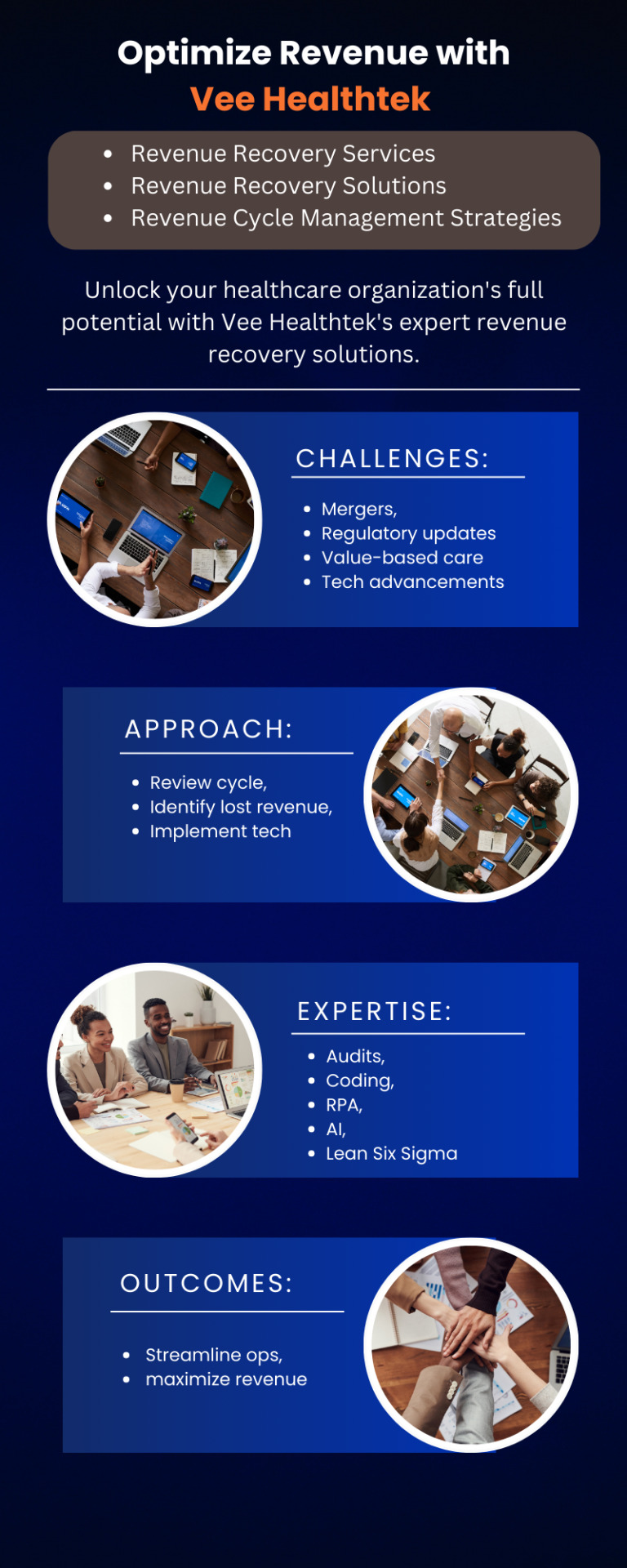 Optimize Revenue with
Vee Healthtek

- Revenue Recovery Services
- Revenue Recovery Solutions
- Revenue Cycle Management Strategies

Unlock your healthcare organization's full potential with Vee Healthtek's expert revenue recovery solutions.

CHALLENGES:

- Mergers,
- Regulatory updates
- Value-based care
- Tech advancements

APPROACH:

- Review cycle,
- Identify lost revenue,
- Implement tech

EXPERTISE:

- Audits,
- Coding,
- RPA,
- AI,
- Lean Six Sigma

OUTCOMES:

- Streamline ops,
- maximize revenue